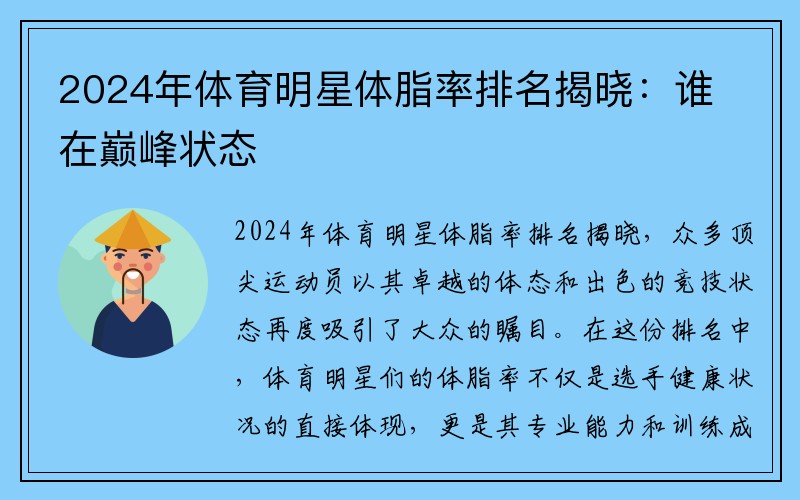 2024年体育明星体脂率排名揭晓：谁在巅峰状态

2024年体育明星体脂率排名揭晓，众多顶尖运动员以其卓越的体态和出色的竞技状态再度吸引了大众的瞩目。在这份排名中，体育明星们的体脂率不仅是选手健康状况的直接体现，更是其专业能力和训练成